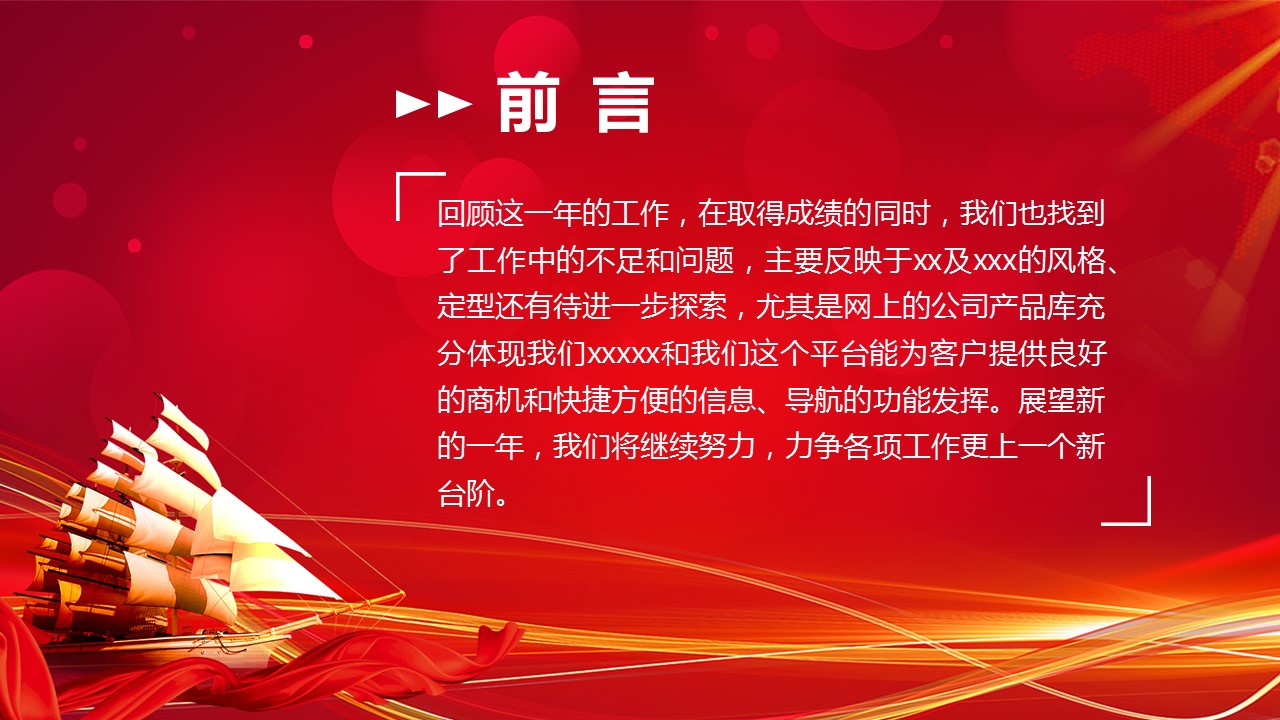 前 言

回顾这一年的工作，在取得成绩的同时，我们也找到了工作中的不足和问题，主要反映于xx及xxx的风格、定型还有待进一步探索，尤其是网上的公司产品库充分体现我们xxxxx和我们这个平台能为客户提供良好的商机和快捷方便的信息、导航的功能发挥。展望新的一年，我们将继续努力，力争各项工作更上一个新台阶。